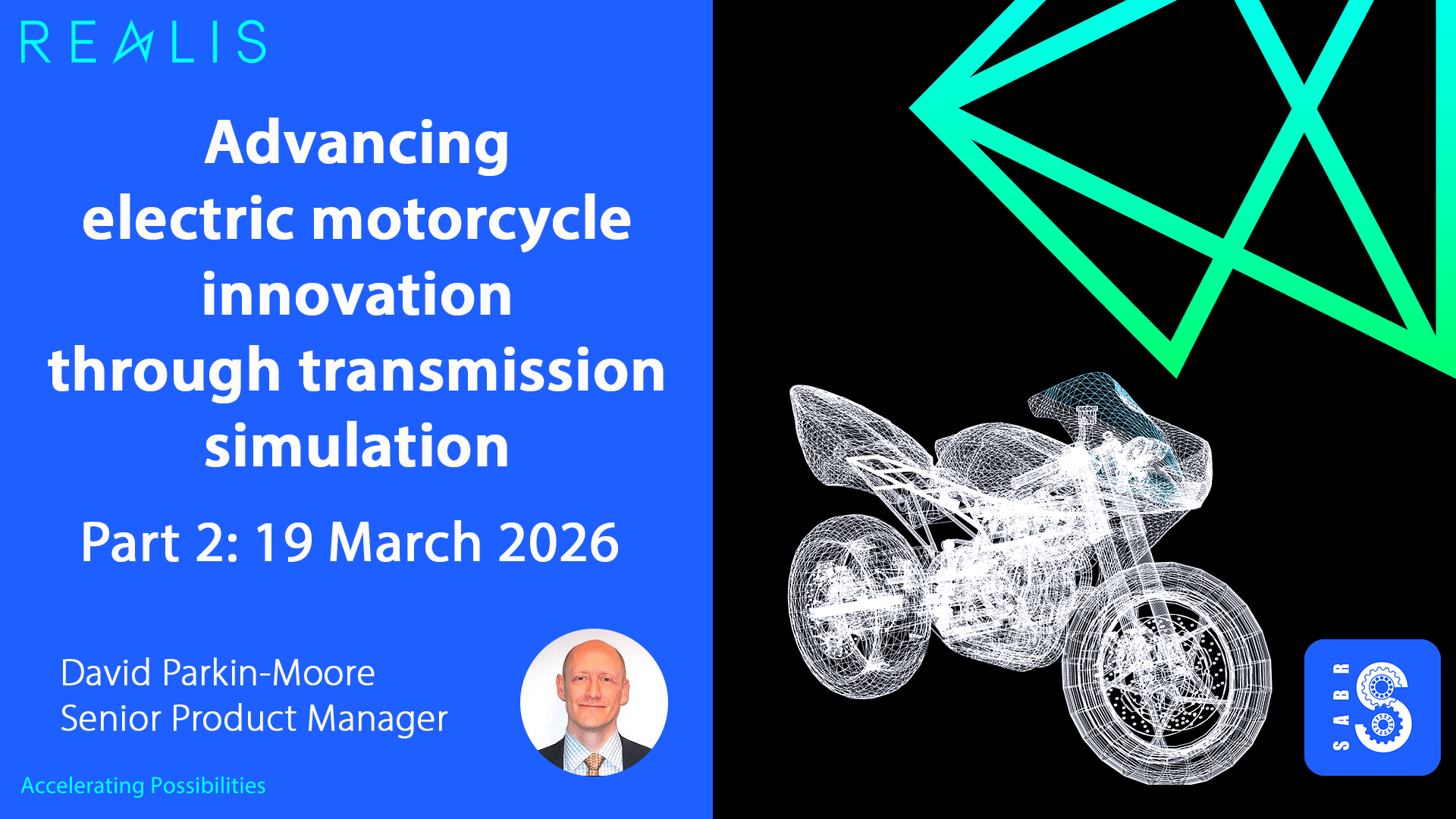 REALIS

Advancing electric motorcycle innovation through transmission simulation

Part 2: 19 March 2026

David Parkin-Moore
Senior Product Manager

Accelerating Possibilities

SABR